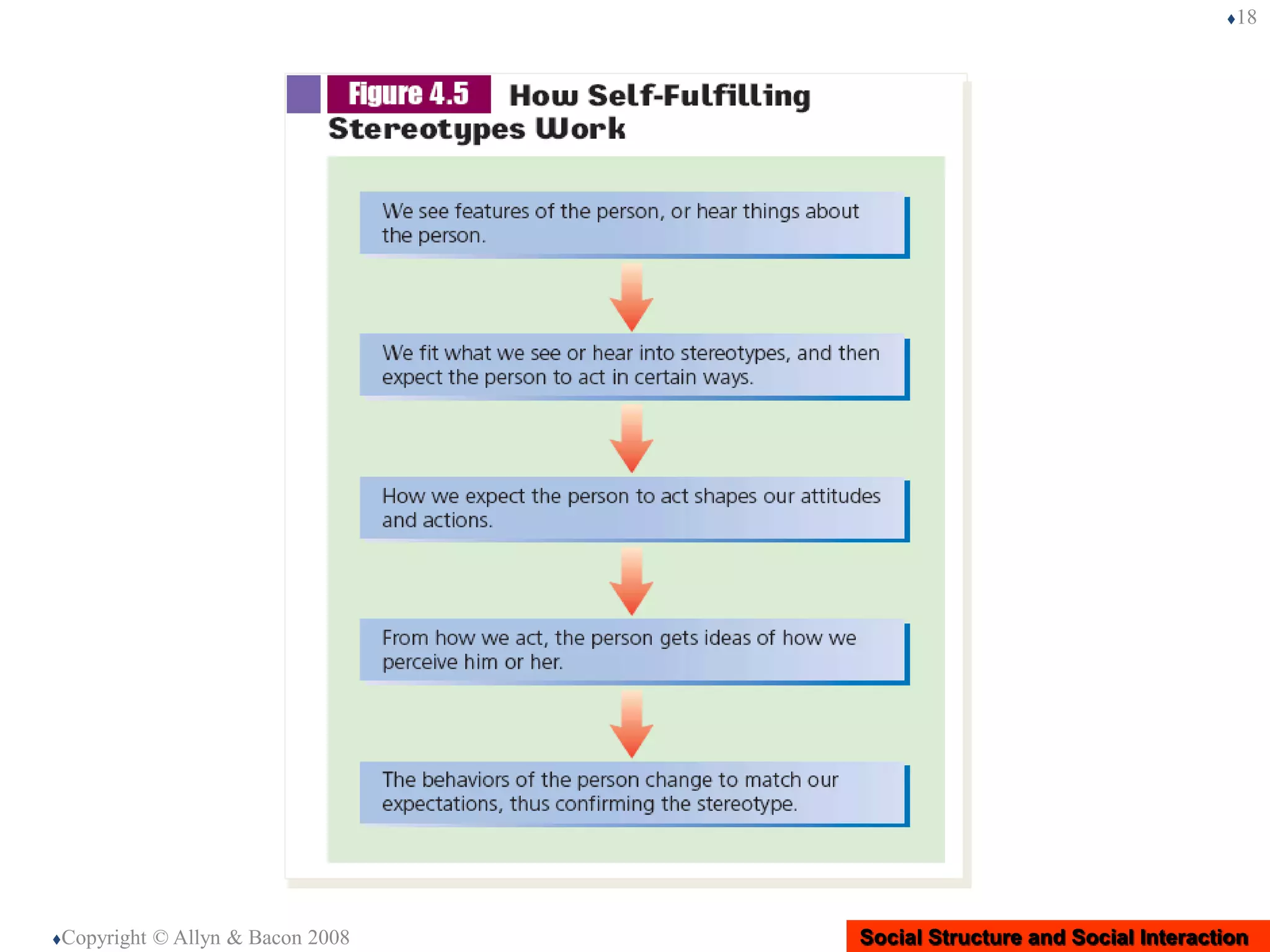 ♦18

Figure 4.5 How Self-Fulfilling Stereotypes Work

We see features of the person, or hear things about the person.

We fit what we see or hear into stereotypes, and then expect the person to act in certain ways.

How we expect the person to act shapes our attitudes and actions.

From how we act, the person gets ideas of how we perceive him or her.

The behaviors of the person change to match our expectations, thus confirming the stereotype.

♦Copyright © Allyn & Bacon 2008

Social Structure and Social Interaction